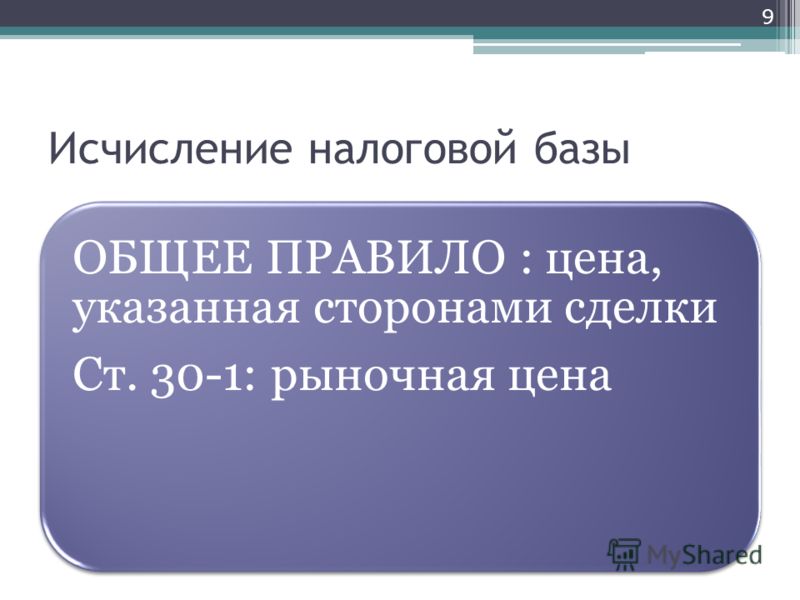 9

Исчисление налоговой базы

ОБЩЕЕ ПРАВИЛО : цена, указанная сторонами сделки

Ст. 30-1: рыночная цена

MyShared